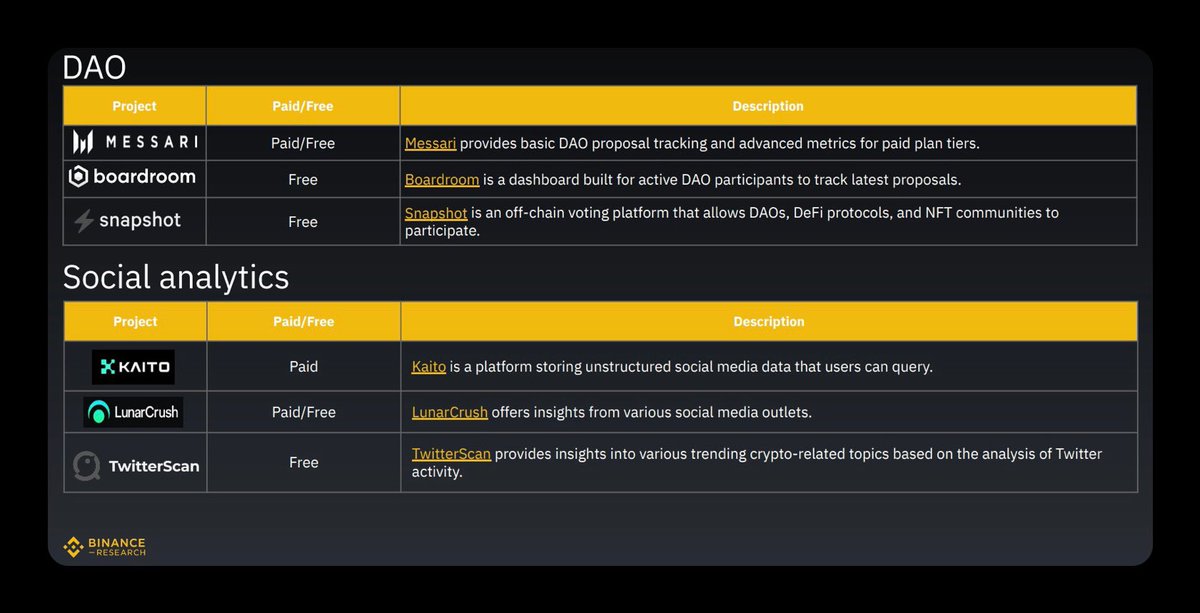 DAO

| Project | Paid/Free | Description |
|---|---|---|
| MESSARI | Paid/Free | Messari provides basic DAO proposal tracking and advanced metrics for paid plan tiers. |
| boardroom | Free | Boardroom is a dashboard built for active DAO participants to track latest proposals. |
| snapshot | Free | Snapshot is an off-chain voting platform that allows DAOs, DeFi protocols, and NFT communities to participate. |

Social analytics

| Project | Paid/Free | Description |
|---|---|---|
| KAITO | Paid | Kaito is a platform storing unstructured social media data that users can query. |
| LunarCrush | Paid/Free | LunarCrush offers insights from various social media outlets. |
| TwitterScan | Free | TwitterScan provides insights into various trending crypto-related topics based on the analysis of Twitter activity. |

BINANCE RESEARCH